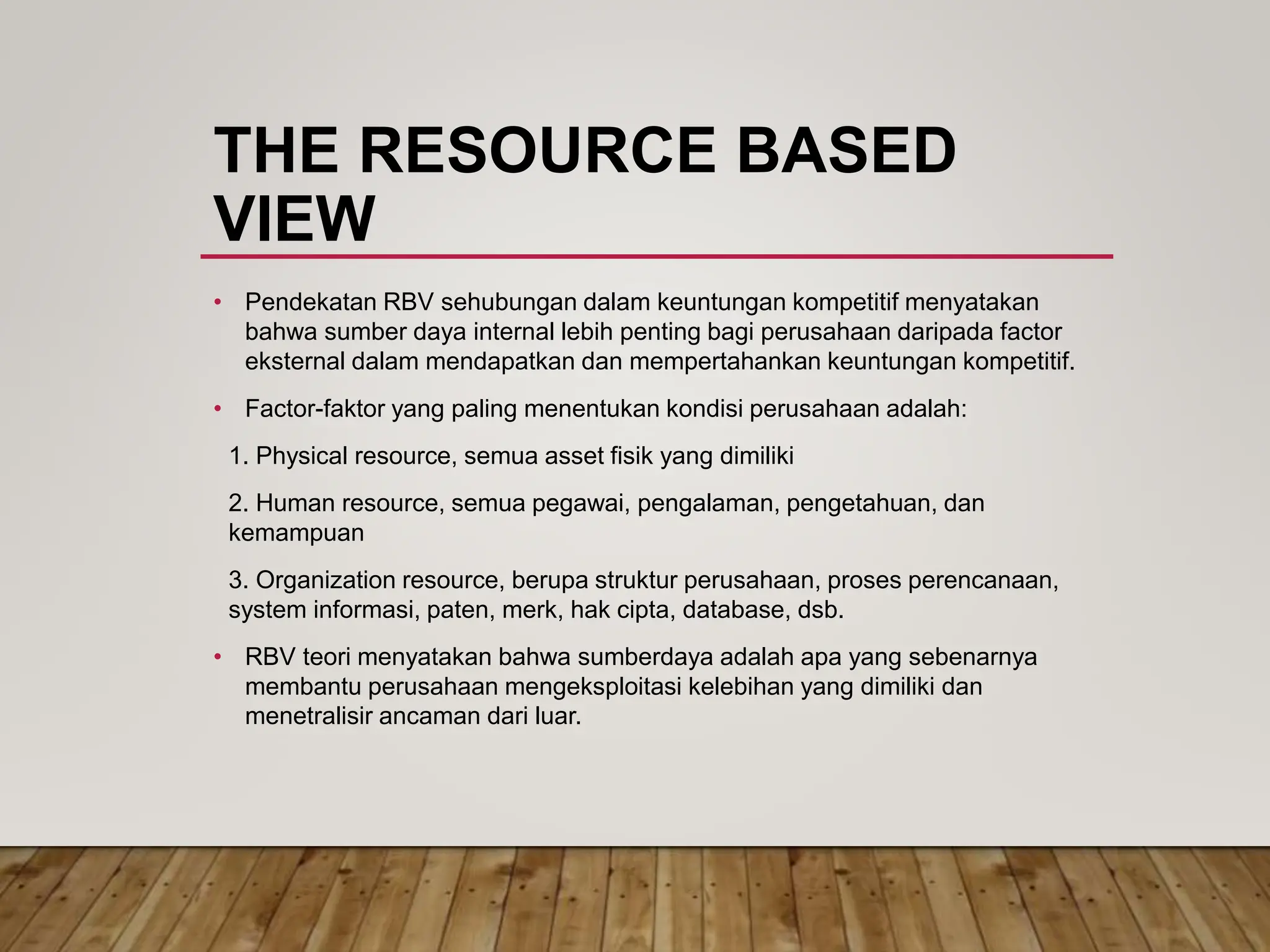 THE RESOURCE BASED VIEW

• Pendekatan RBV sehubungan dalam keuntungan kompetitif menyatakan bahwa sumber daya internal lebih penting bagi perusahaan daripada factor eksternal dalam mendapatkan dan mempertahankan keuntungan kompetitif.

• Factor-faktor yang paling menentukan kondisi perusahaan adalah:

1. Physical resource, semua asset fisik yang dimiliki

2. Human resource, semua pegawai, pengalaman, pengetahuan, dan kemampuan

3. Organization resource, berupa struktur perusahaan, proses perencanaan, system informasi, paten, merk, hak cipta, database, dsb.

• RBV teori menyatakan bahwa sumberdaya adalah apa yang sebenarnya membantu perusahaan mengeksploitasi kelebihan yang dimiliki dan menetralisir ancaman dari luar.